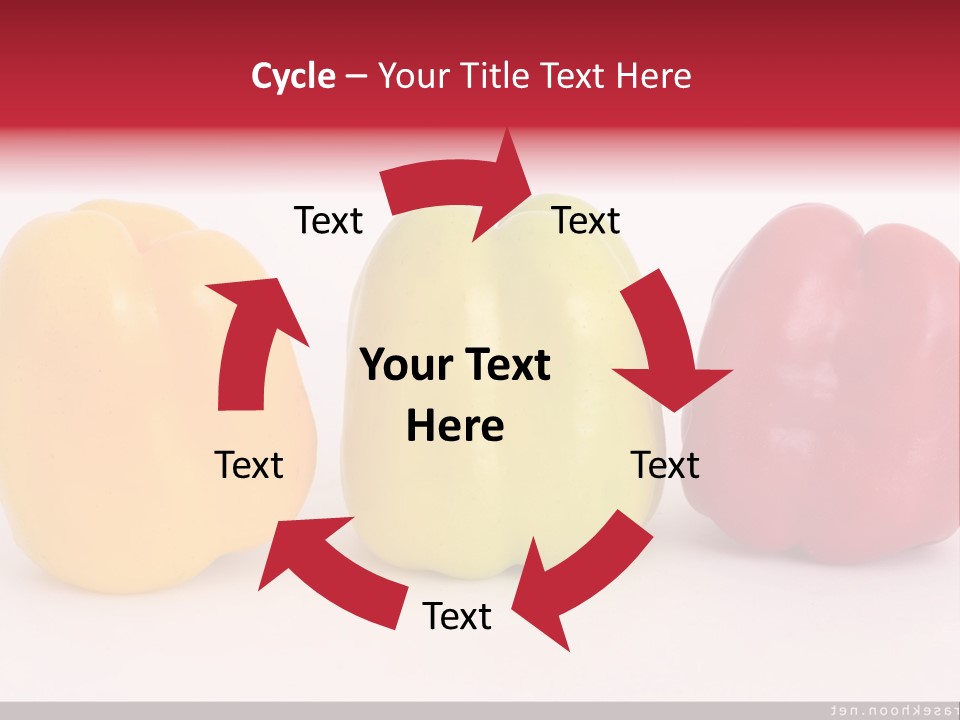 Cycle – Your Title Text Here

Text

Text

Your Text Here

Text

Text

Text

rasekhoon.net